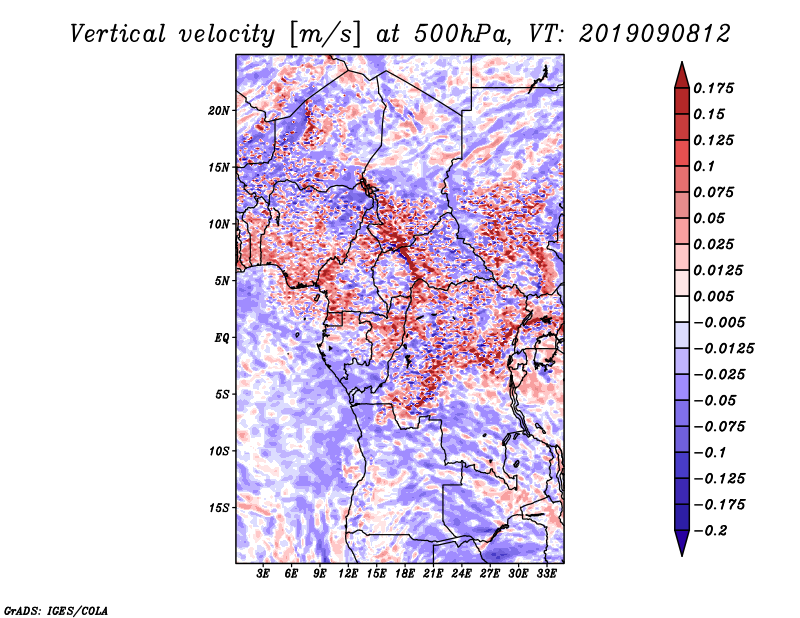 Vertical velocity [m/s] at 500hPa, VT: 2019090812

20N
15N
10N
5N
EQ
5S
10S
15S

3E 6E 9E 12E 15E 18E 21E 24E 27E 30E 33E

0.175
0.15
0.125
0.1
0.075
0.05
0.025
0.0125
0.005
−0.005
−0.0125
−0.025
−0.05
−0.075
−0.1
−0.125
−0.175
−0.2

GrADS: IGES/COLA